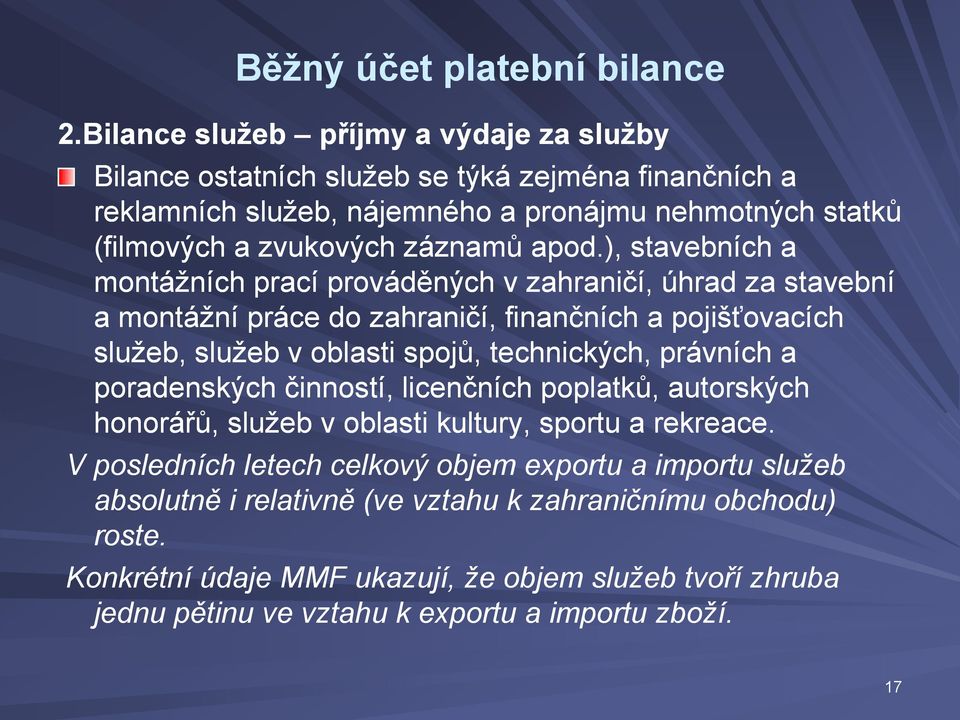 Běžný účet platební bilance

2.Bilance služeb – příjmy a výdaje za služby

Bilance ostatních služeb se týká zejména finančních a reklamních služeb, nájemného a pronájmu nehmotných statků (filmových a zvukových záznamů apod.), stavebních a montážních prací prováděných v zahraničí, úhrad za stavební a montážní práce do zahraničí, finančních a pojišťovacích služeb, služeb v oblasti spojů, technických, právních a poradenských činností, licenčních poplatků, autorských honorářů, služeb v oblasti kultury, sportu a rekreace.

V posledních letech celkový objem exportu a importu služeb absolutně i relativně (ve vztahu k zahraničnímu obchodu) roste.

Konkrétní údaje MMF ukazují, že objem služeb tvoří zhruba jednu pětinu ve vztahu k exportu a importu zboží.

17